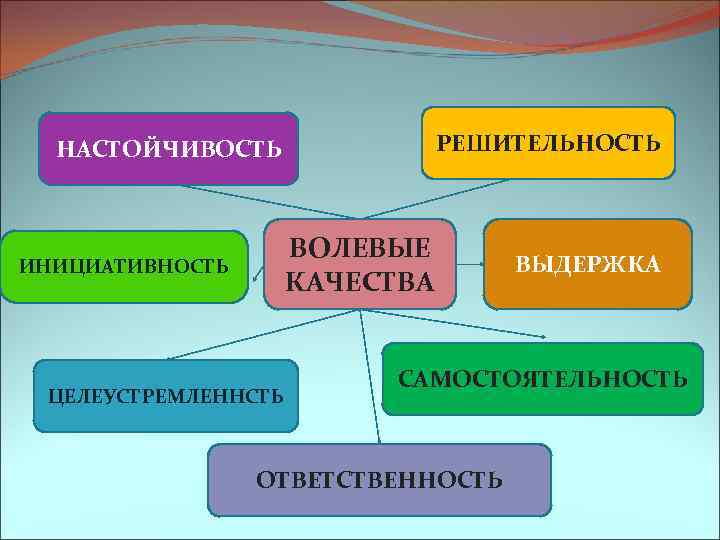 НАСТОЙЧИВОСТЬ

РЕШИТЕЛЬНОСТЬ

ИНИЦИАТИВНОСТЬ

ВОЛЕВЫЕ КАЧЕСТВА

ВЫДЕРЖКА

ЦЕЛЕУСТРЕМЛЕННСТЬ

САМОСТОЯТЕЛЬНОСТЬ

ОТВЕТСТВЕННОСТЬ